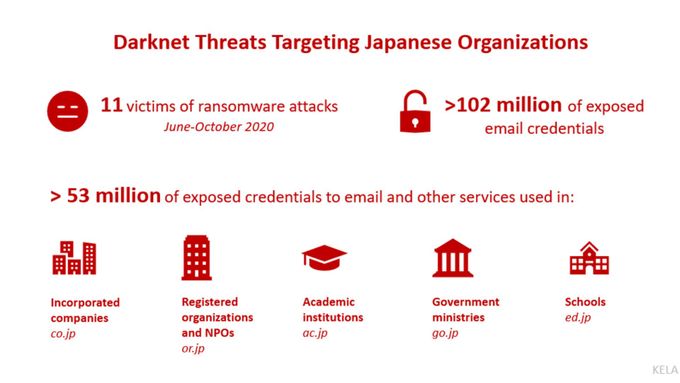 Darknet Threats Targeting Japanese Organizations

11 victims of ransomware attacks
June-October 2020

>102 million of exposed email credentials

> 53 million of exposed credentials to email and other services used in:

Incorporated companies
co.jp

Registered organizations and NPOs
or.jp

Academic institutions
ac.jp

Government ministries
go.jp

Schools
ed.jp

KELA